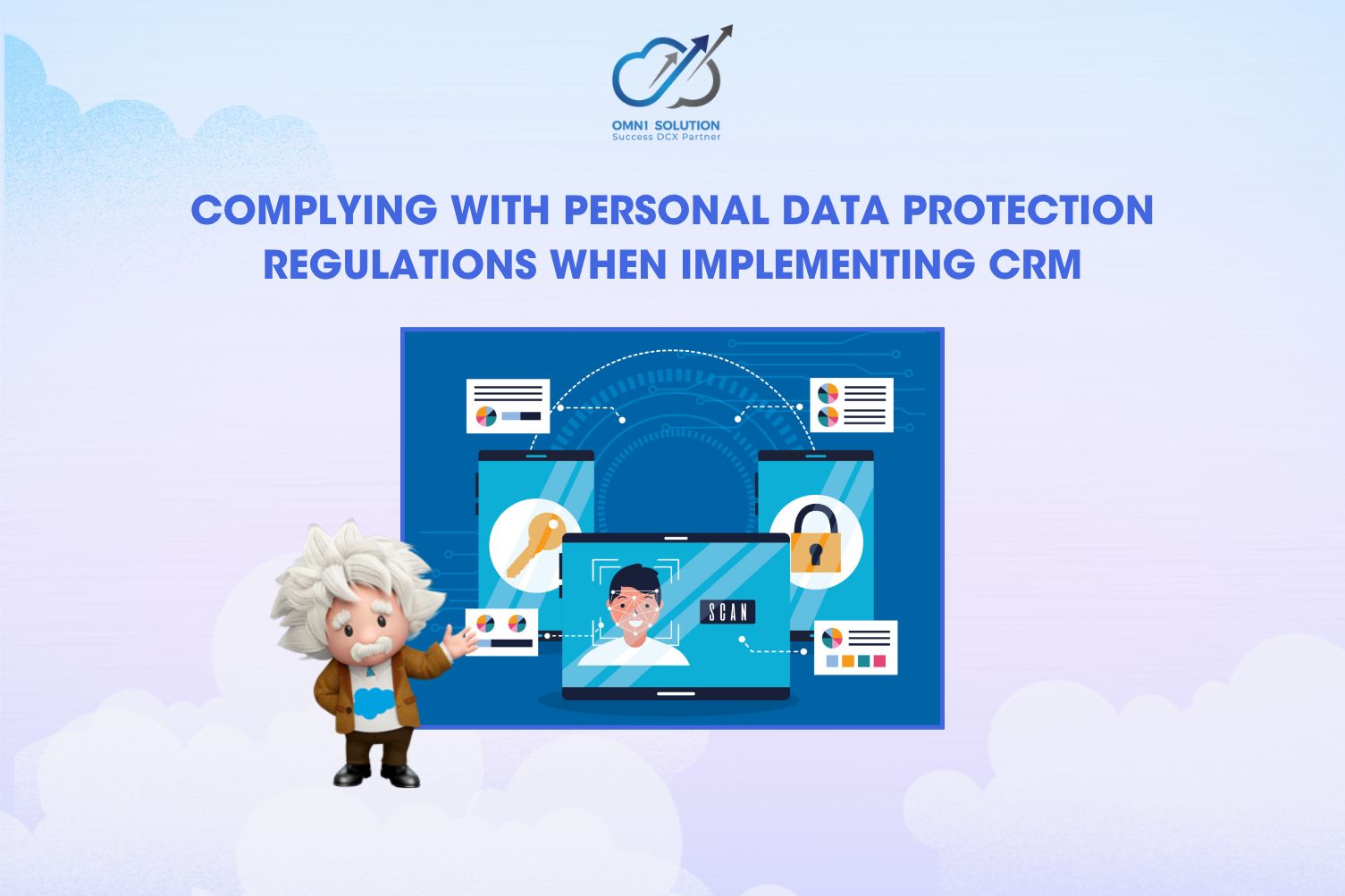 OMN1 SOLUTION
Success DCX Partner

COMPLYING WITH PERSONAL DATA PROTECTION REGULATIONS WHEN IMPLEMENTING CRM

SCAN